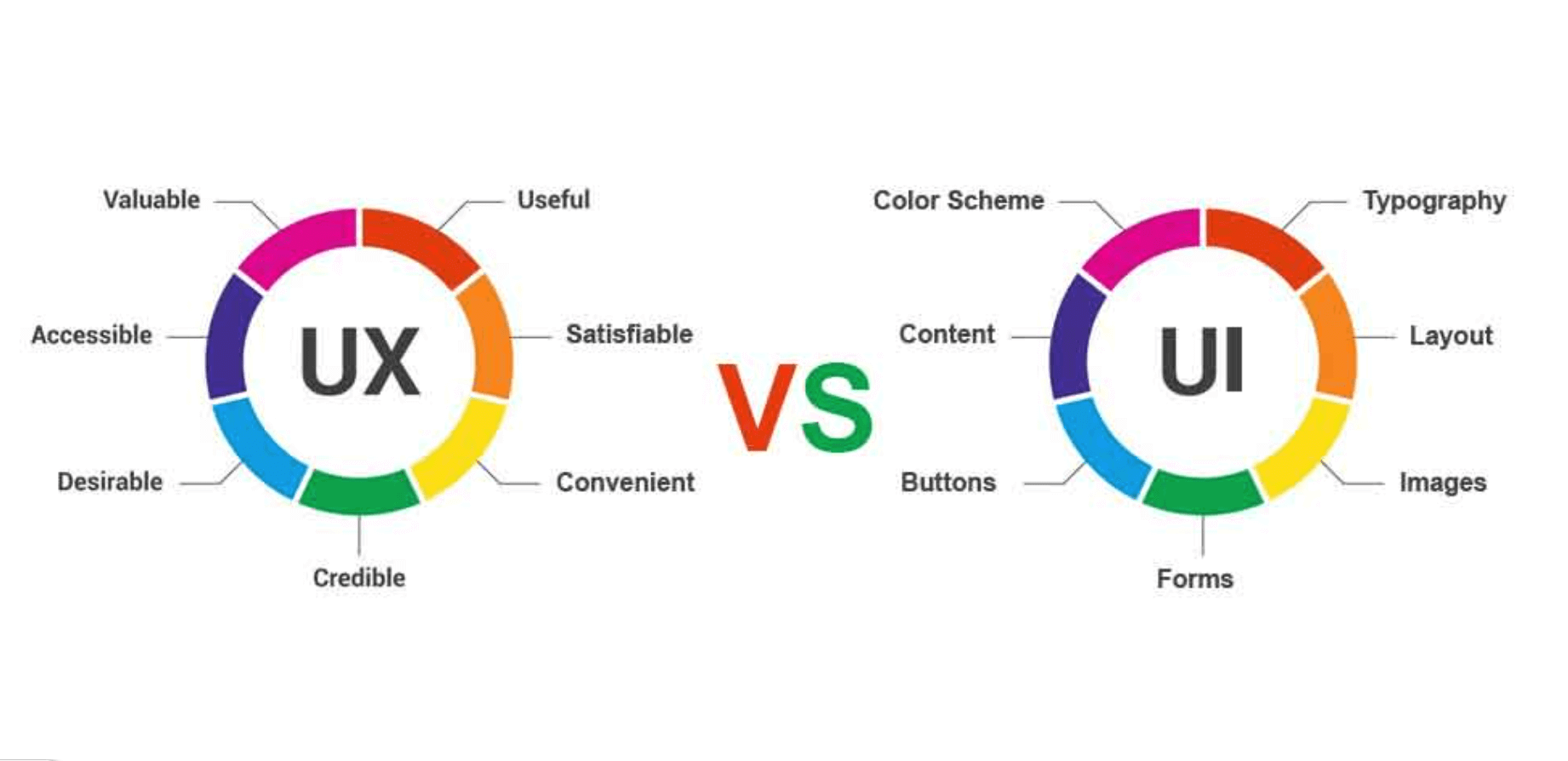 Valuable

Useful

Accessible

UX

Satisfiable

Desirable

Convenient

Credible

VS

Color Scheme

Typography

Content

UI

Layout

Buttons

Images

Forms